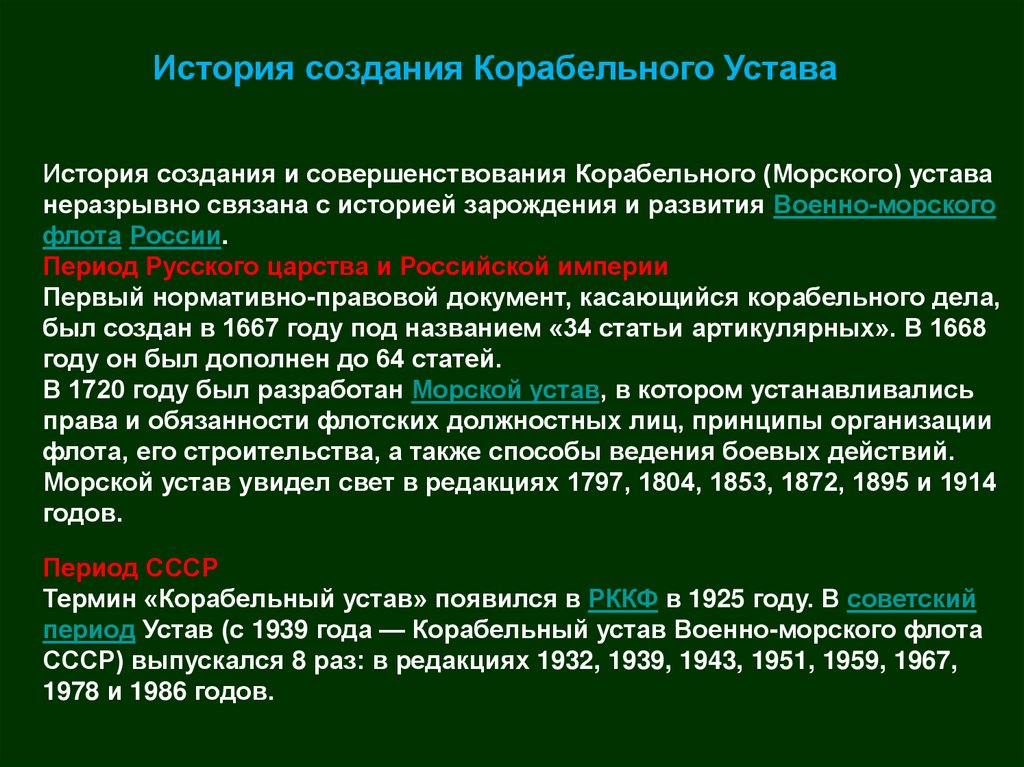 История создания Корабельного Устава

История создания и совершенствования Корабельного (Морского) устава неразрывно связана с историей зарождения и развития Военно-морского флота России.
Период Русского царства и Российской империи
Первый нормативно-правовой документ, касающийся корабельного дела, был создан в 1667 году под названием «34 статьи артикулярных». В 1668 году он был дополнен до 64 статей.
В 1720 году был разработан Морской устав, в котором устанавливались права и обязанности флотских должностных лиц, принципы организации флота, его строительства, а также способы ведения боевых действий. Морской устав увидел свет в редакциях 1797, 1804, 1853, 1872, 1895 и 1914 годов.

Период СССР
Термин «Корабельный устав» появился в РККФ в 1925 году. В советский период Устав (с 1939 года — Корабельный устав Военно-морского флота СССР) выпускался 8 раз: в редакциях 1932, 1939, 1943, 1951, 1959, 1967, 1978 и 1986 годов.